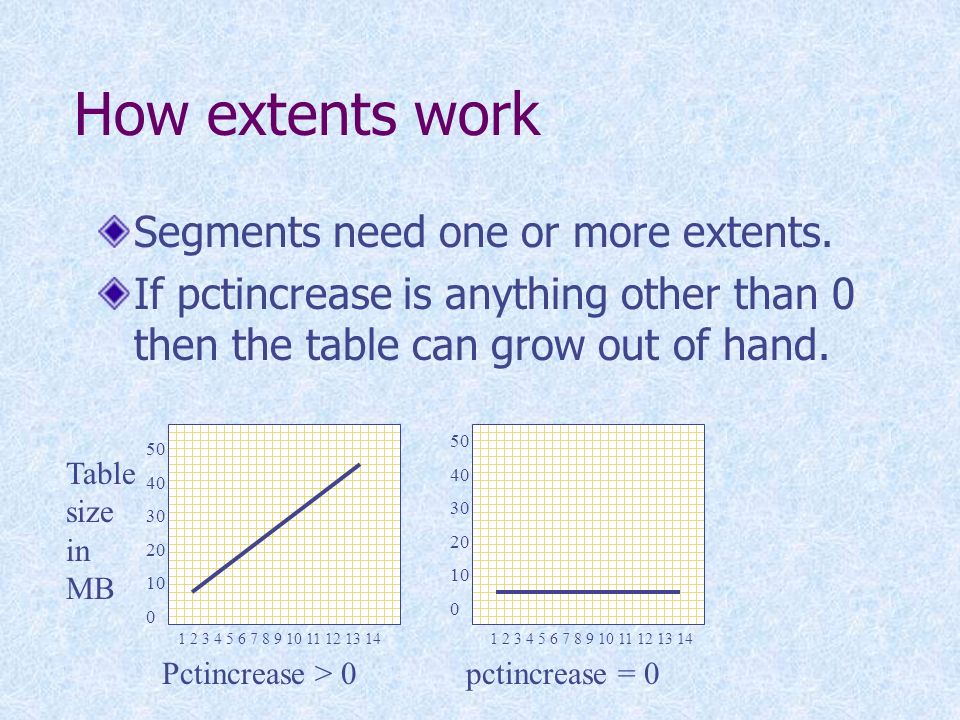 How extents work

Segments need one or more extents.

If pctincrease is anything other than 0 then the table can grow out of hand.

Table size in MB

50
40
30
20
10
0

1 2 3 4 5 6 7 8 9 10 11 12 13 14

Pctincrease > 0

50
40
30
20
10
0

1 2 3 4 5 6 7 8 9 10 11 12 13 14

pctincrease = 0